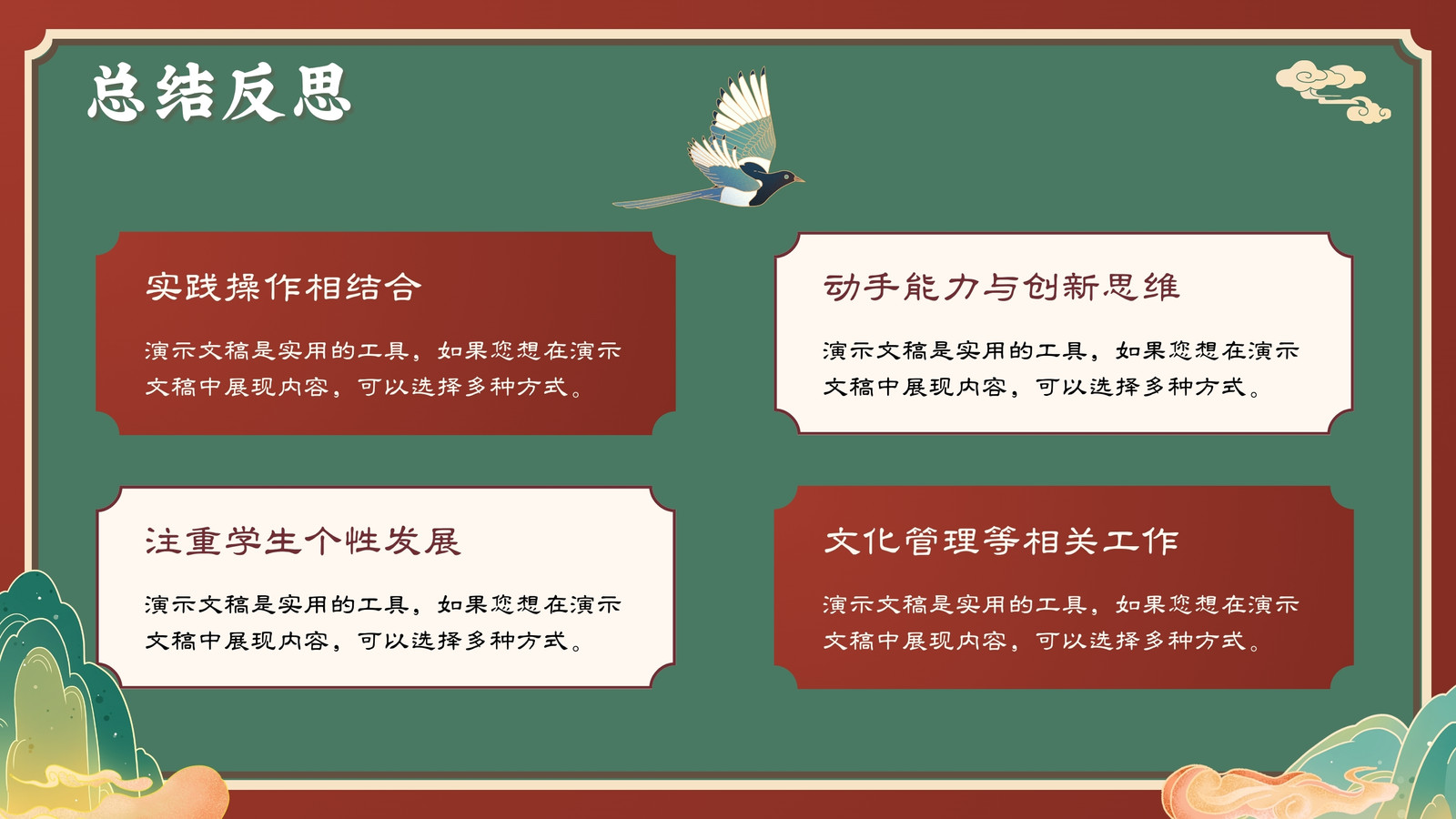 总结反思

实践操作相结合

演示文稿是实用的工具，如果您想在演示文稿中展现内容，可以选择多种方式。

动手能力与创新思维

演示文稿是实用的工具，如果您想在演示文稿中展现内容，可以选择多种方式。

注重学生个性发展

演示文稿是实用的工具，如果您想在演示文稿中展现内容，可以选择多种方式。

文化管理等相关工作

演示文稿是实用的工具，如果您想在演示文稿中展现内容，可以选择多种方式。